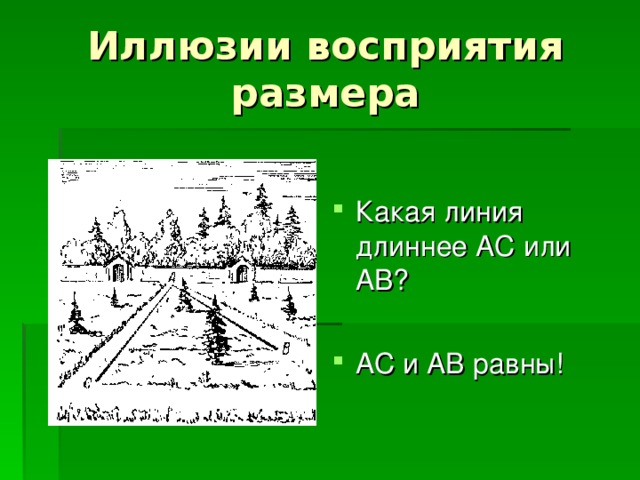 Иллюзии восприятия размера

A
B
C

Какая линия длиннее АС или АВ?

АС и АВ равны!